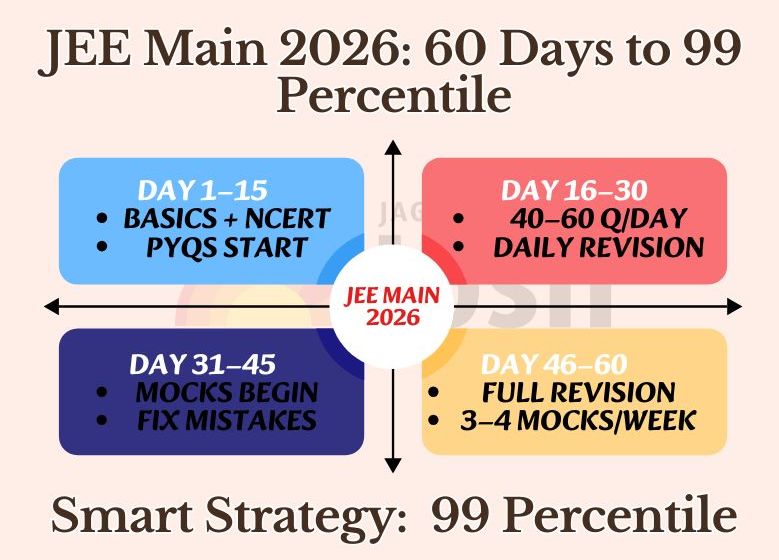 JEE Main 2026: 60 Days to 99 Percentile

DAY 1–15
• BASICS + NCERT
• PYQS START

DAY 16–30
• 40–60 Q/DAY
• DAILY REVISION

JEE MAIN 2026

DAY 31–45
• MOCKS BEGIN
• FIX MISTAKES

DAY 46–60
• FULL REVISION
• 3–4 MOCKS/WEEK

Smart Strategy: 99 Percentile